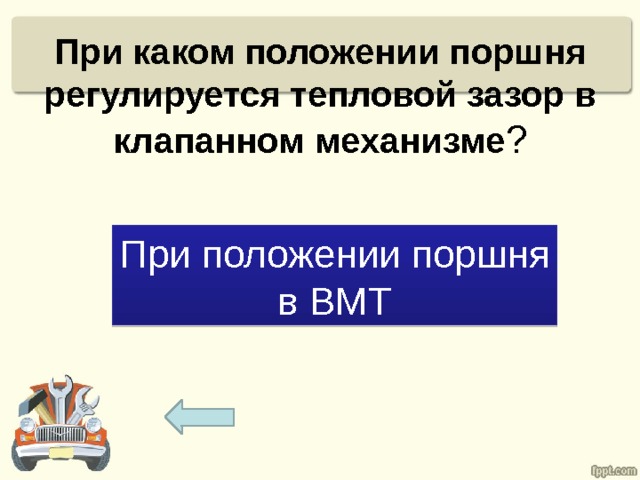 При каком положении поршня регулируется тепловой зазор в клапанном механизме?

При положении поршня в ВМТ

fppt.com